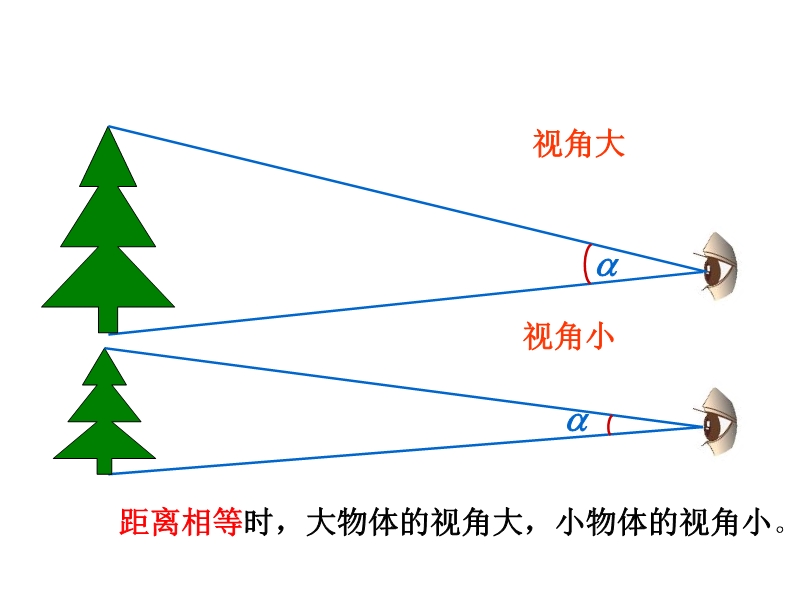 视角大

$\alpha$

视角小

$\alpha$

距离相等时，大物体的视角大，小物体的视角小。